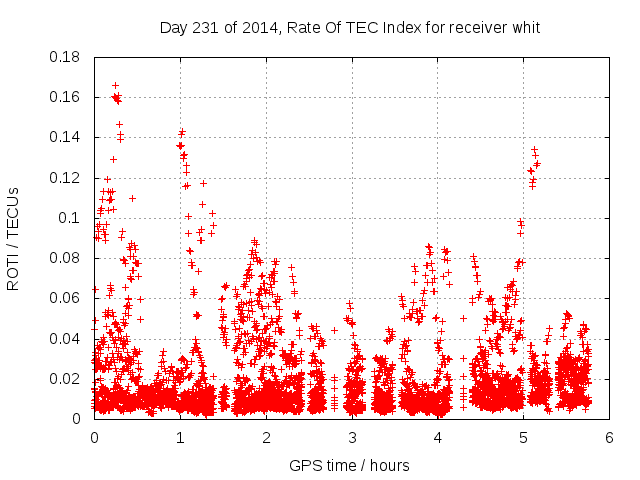 Day 231 of 2014, Rate Of TEC Index for receiver whit

ROTI / TECUs

0.18
0.16
0.14
0.12
0.1
0.08
0.06
0.04
0.02
0

0
1
2
3
4
5
6

GPS time / hours